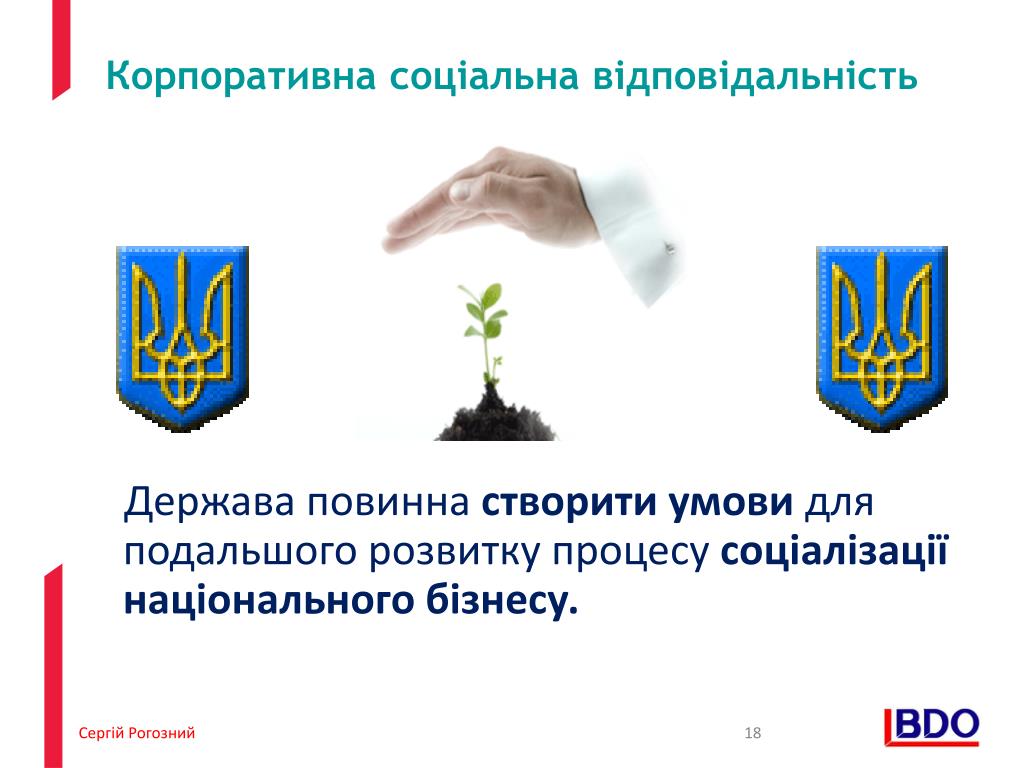 Корпоративна соціальна відповідальність

Держава повинна створити умови для подальшого розвитку процесу соціалізації національного бізнесу.

Сергій Рогозний

18

BDO